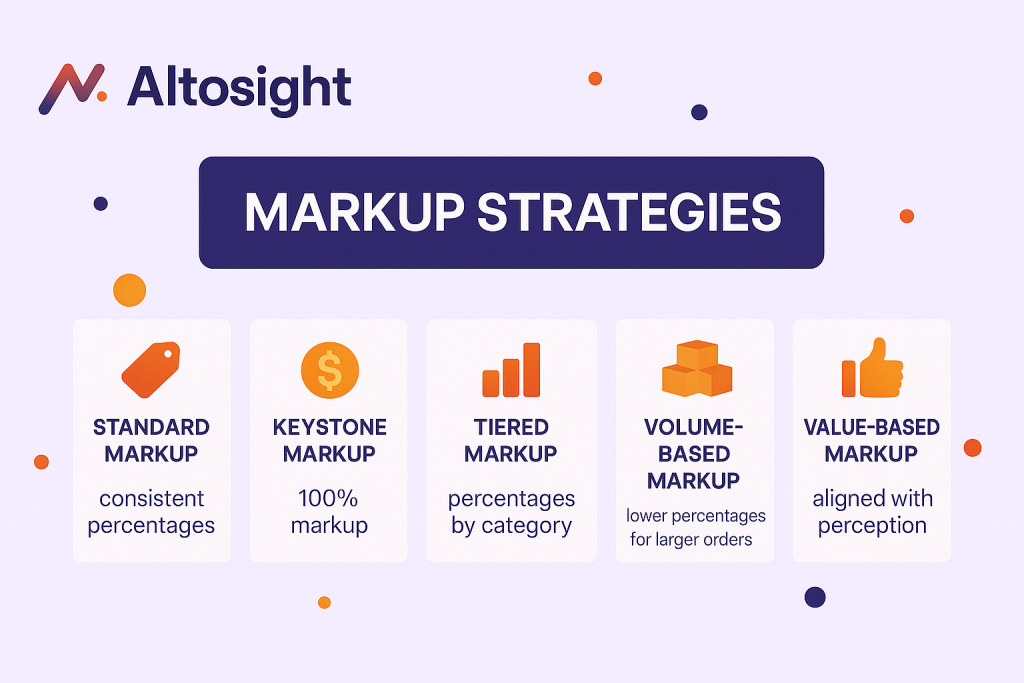 Altosight

MARKUP STRATEGIES

STANDARD MARKUP

consistent percentages

KEYSTONE MARKUP

100% markup

TIERED MARKUP

percentages by category

VOLUME-BASED MARKUP

lower percentages for larger orders

VALUE-BASED MARKUP

aligned with perception